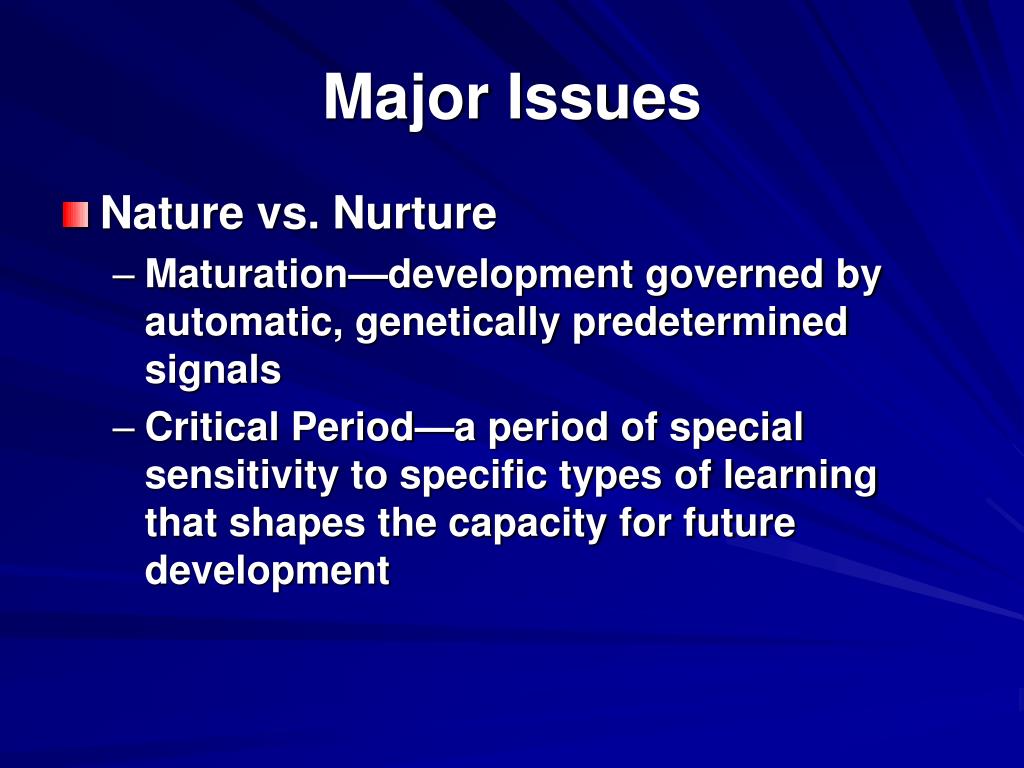 Major Issues

Nature vs. Nurture

– Maturation—development governed by automatic, genetically predetermined signals

– Critical Period—a period of special sensitivity to specific types of learning that shapes the capacity for future development